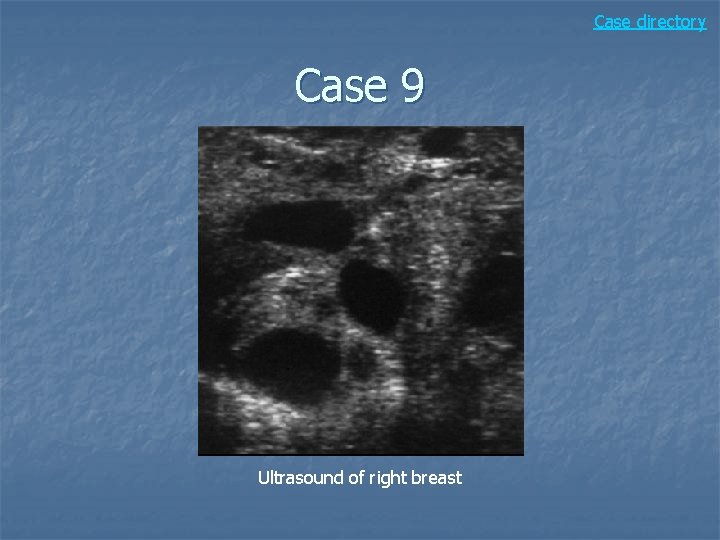 Case directory

Case 9

Ultrasound of right breast